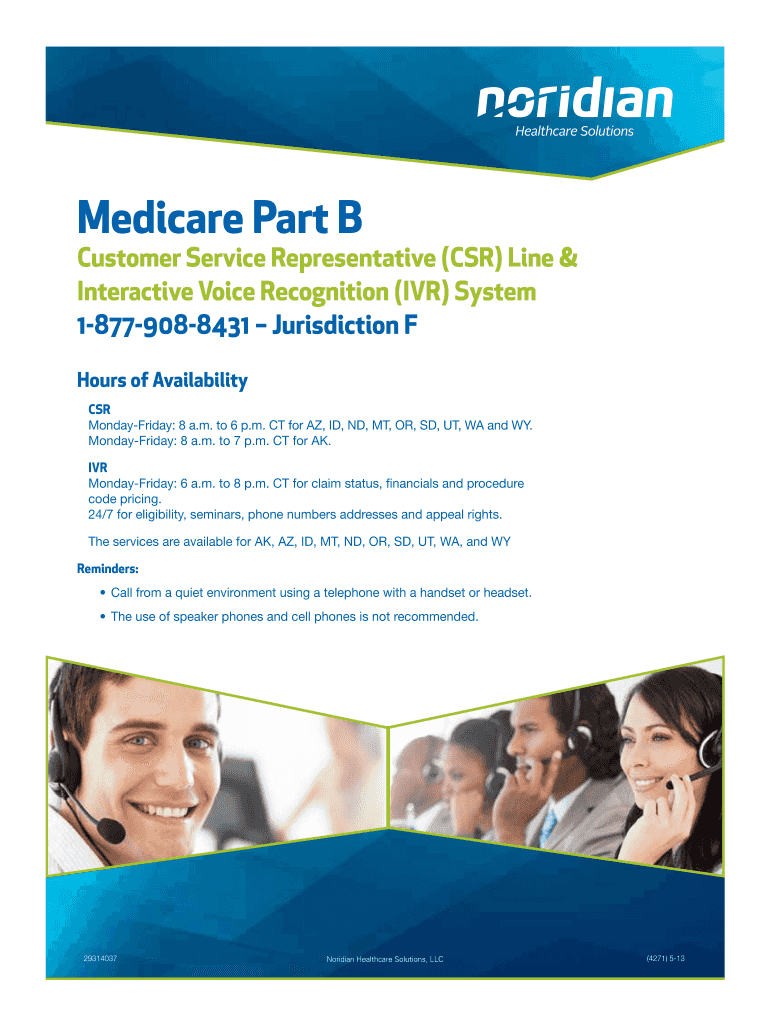 noridian
Healthcare Solutions

Medicare Part B

Customer Service Representative (CSR) Line & Interactive Voice Recognition (IVR) System
1-877-908-8431 – Jurisdiction F

Hours of Availability

CSR
Monday-Friday: 8 a.m. to 6 p.m. CT for AZ, ID, ND, MT, OR, SD, UT, WA and WY.
Monday-Friday: 8 a.m. to 7 p.m. CT for AK.

IVR
Monday-Friday: 6 a.m. to 8 p.m. CT for claim status, financials and procedure code pricing.
24/7 for eligibility, seminars, phone numbers addresses and appeal rights.

The services are available for AK, AZ, ID, MT, ND, OR, SD, UT, WA, and WY

Reminders:

• Call from a quiet environment using a telephone with a handset or headset.

• The use of speaker phones and cell phones is not recommended.

29314037

Noridian Healthcare Solutions, LLC

(4271) 5-13